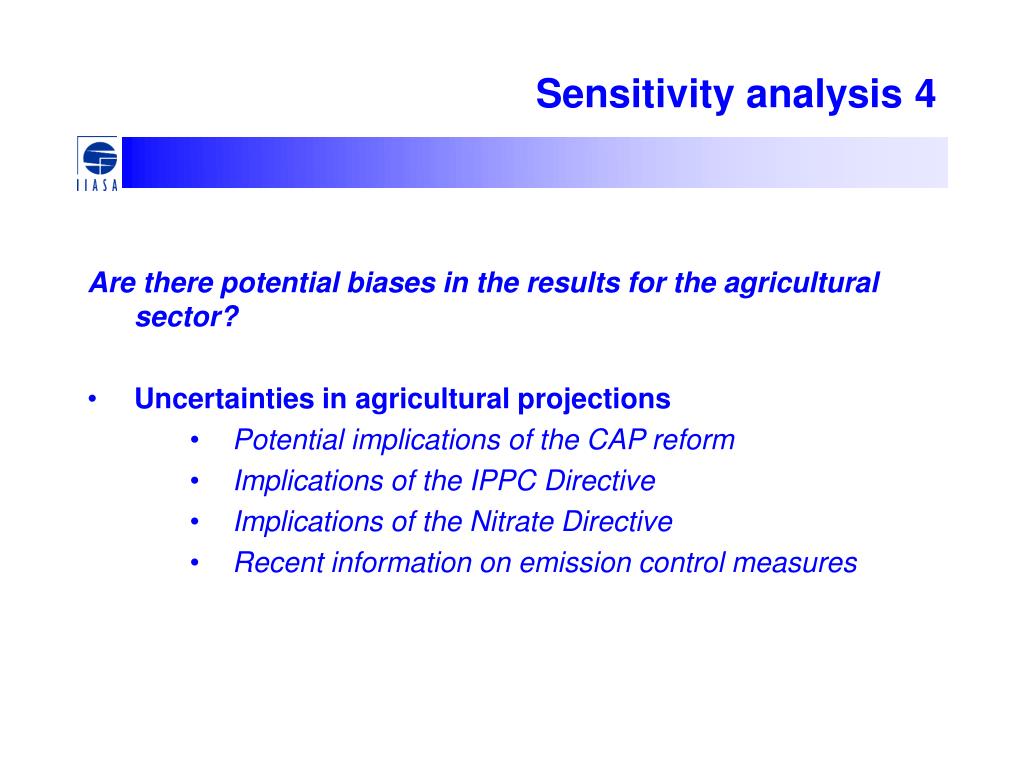 Sensitivity analysis 4

IIASA

Are there potential biases in the results for the agricultural sector?

• Uncertainties in agricultural projections
 • Potential implications of the CAP reform
 • Implications of the IPPC Directive
 • Implications of the Nitrate Directive
 • Recent information on emission control measures